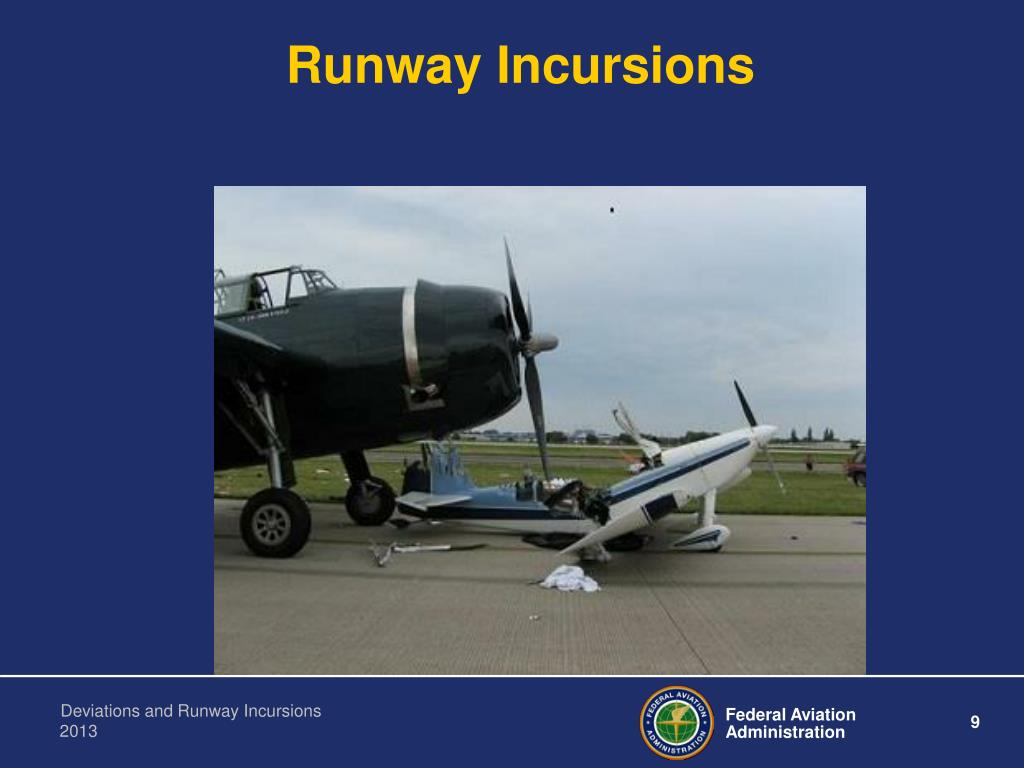 Runway Incursions

Deviations and Runway Incursions
2013

FEDERAL AVIATION ADMINISTRATION

Federal Aviation Administration

9